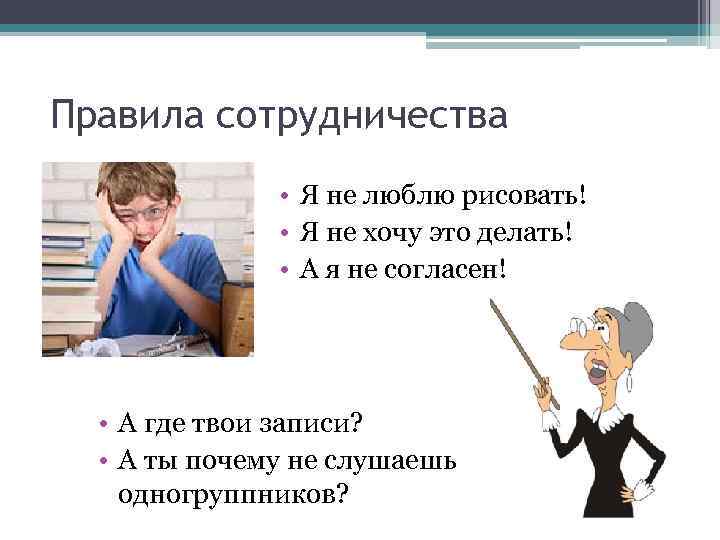 Правила сотрудничества

• Я не люблю рисовать!
• Я не хочу это делать!
• А я не согласен!

• А где твои записи?
• А ты почему не слушаешь одногруппников?